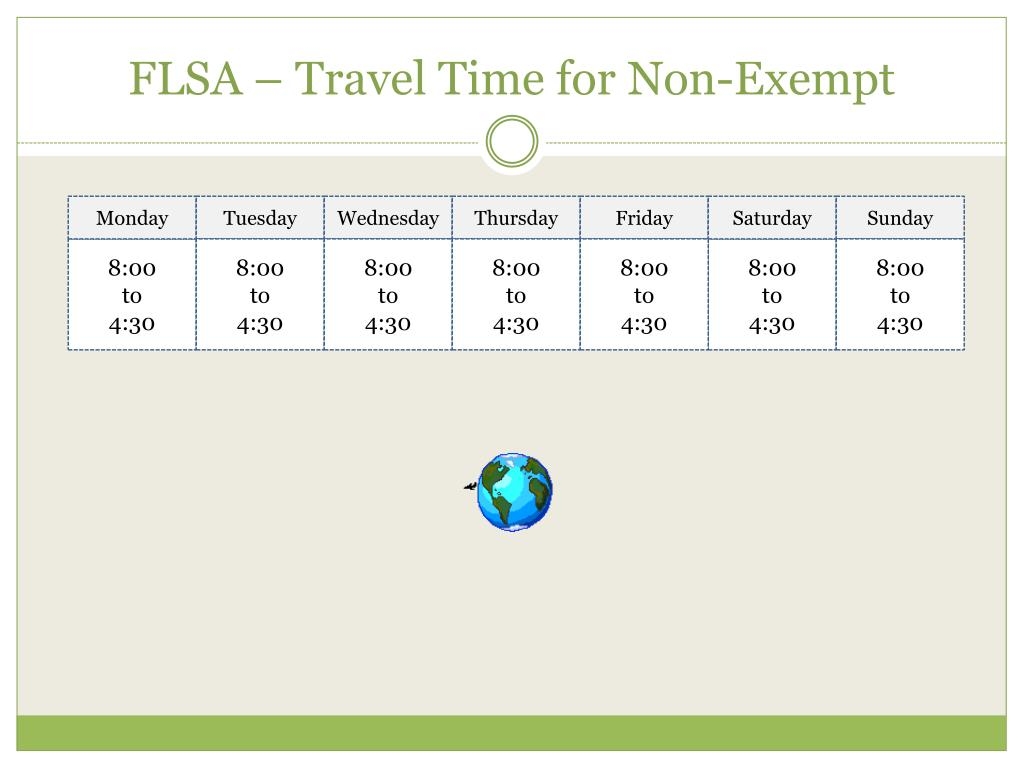 FLSA – Travel Time for Non-Exempt

| Monday | Tuesday | Wednesday | Thursday | Friday | Saturday | Sunday |
|---|---|---|---|---|---|---|
| 8:00 to 4:30 | 8:00 to 4:30 | 8:00 to 4:30 | 8:00 to 4:30 | 8:00 to 4:30 | 8:00 to 4:30 | 8:00 to 4:30 |